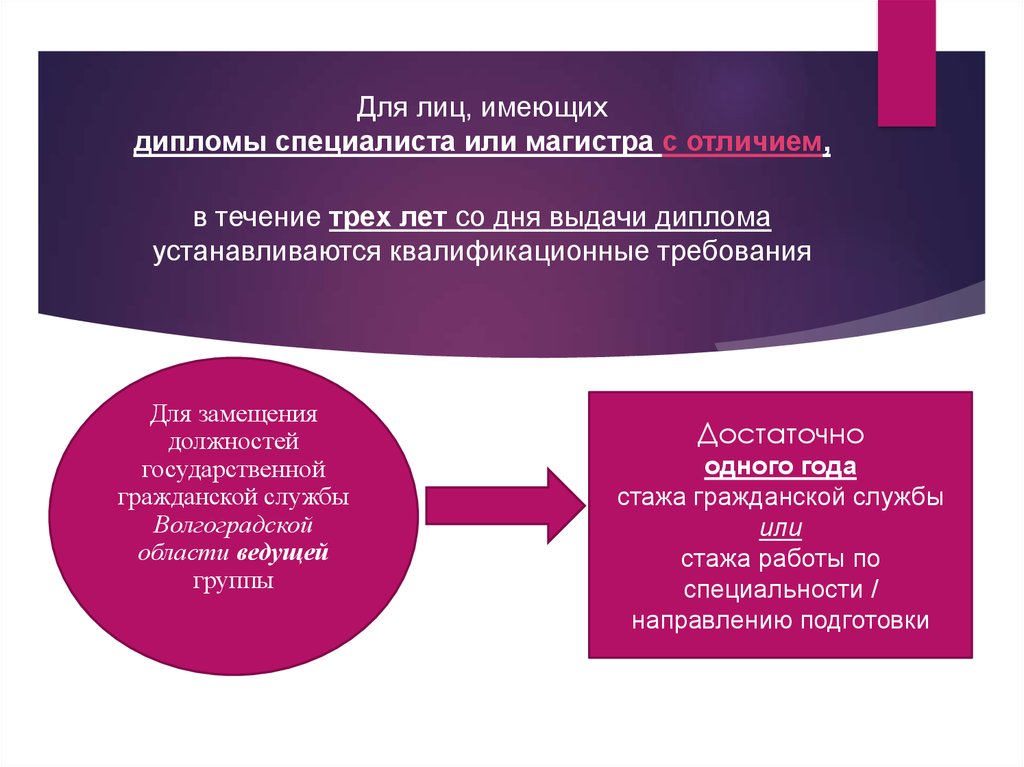 Для лиц, имеющих
дипломы специалиста или магистра с отличием,

в течение трех лет со дня выдачи диплома
устанавливаются квалификационные требования

Для замещения должностей государственной гражданской службы Волгоградской области ведущей группы

Достаточно
одного года
стажа гражданской службы
или
стажа работы по специальности / направлению подготовки